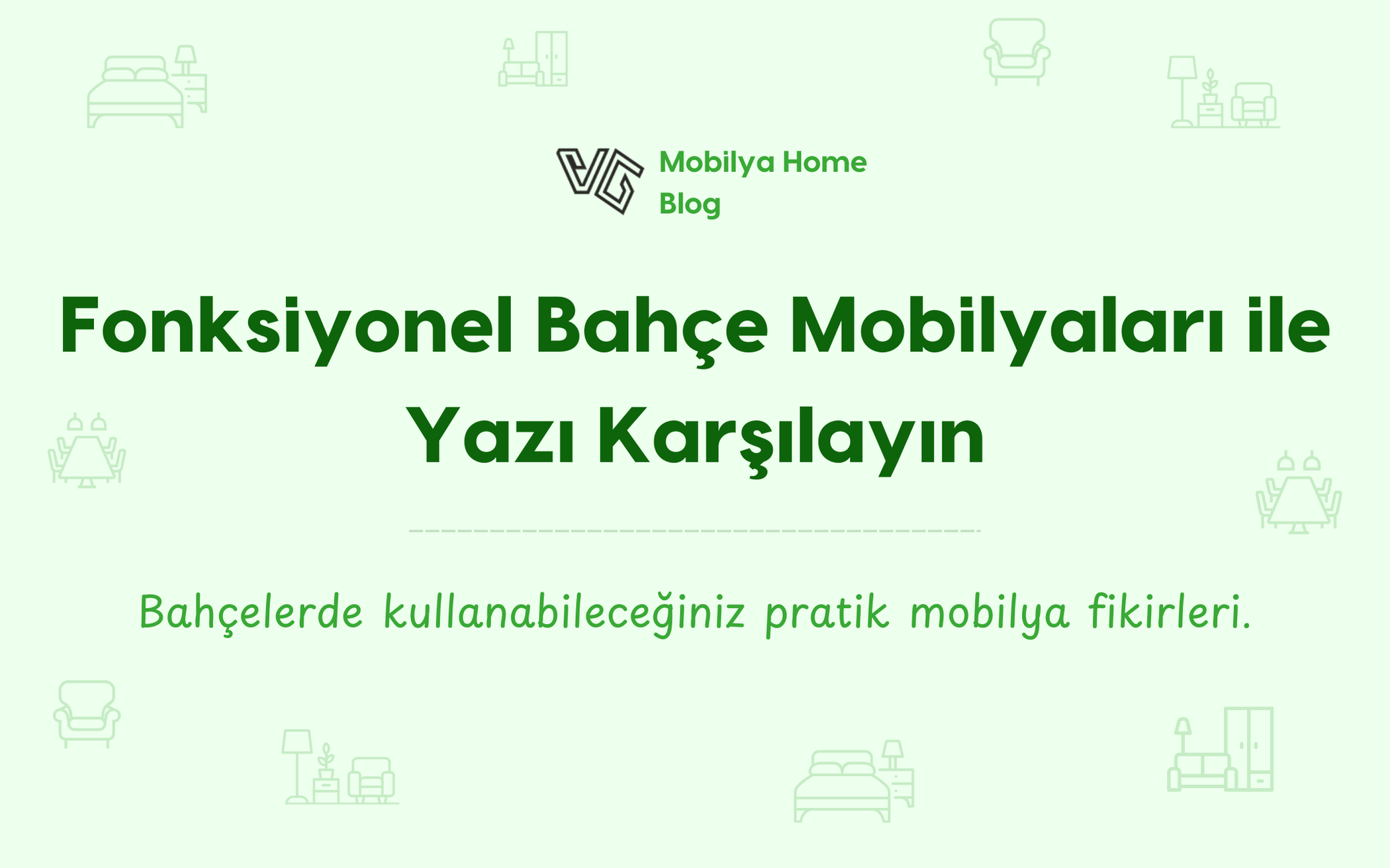 VG Mobilya Home Blog

Fonksiyonel Bahçe Mobilyaları ile Yazı Karşılayın

Bahçelerde kullanabileceğiniz pratik mobilya fikirleri.